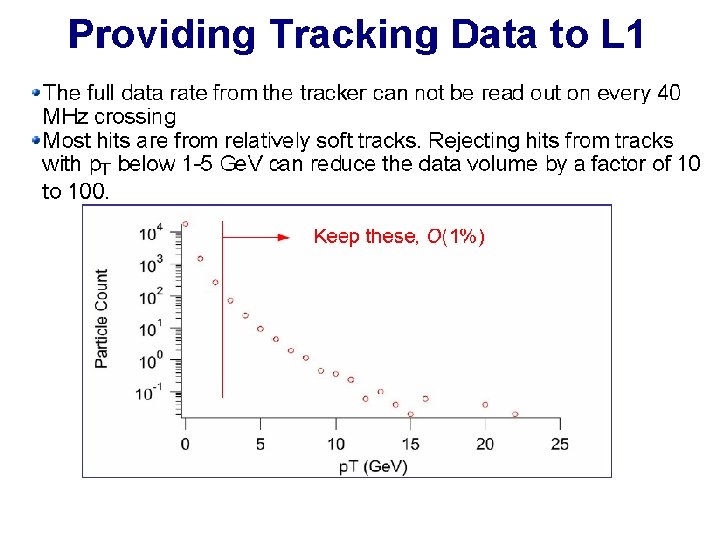 Providing Tracking Data to L1

The full data rate from the tracker can not be read out on every 40 MHz crossing

Most hits are from relatively soft tracks. Rejecting hits from tracks with $p_T$ below 1-5 GeV can reduce the data volume by a factor of 10 to 100.

Keep these, $O(1\%)$

Particle Count

$10^4$
$10^3$
$10^2$
$10^1$
$10^0$
$10^{-1}$

0 5 10 15 20 25

pT (GeV)